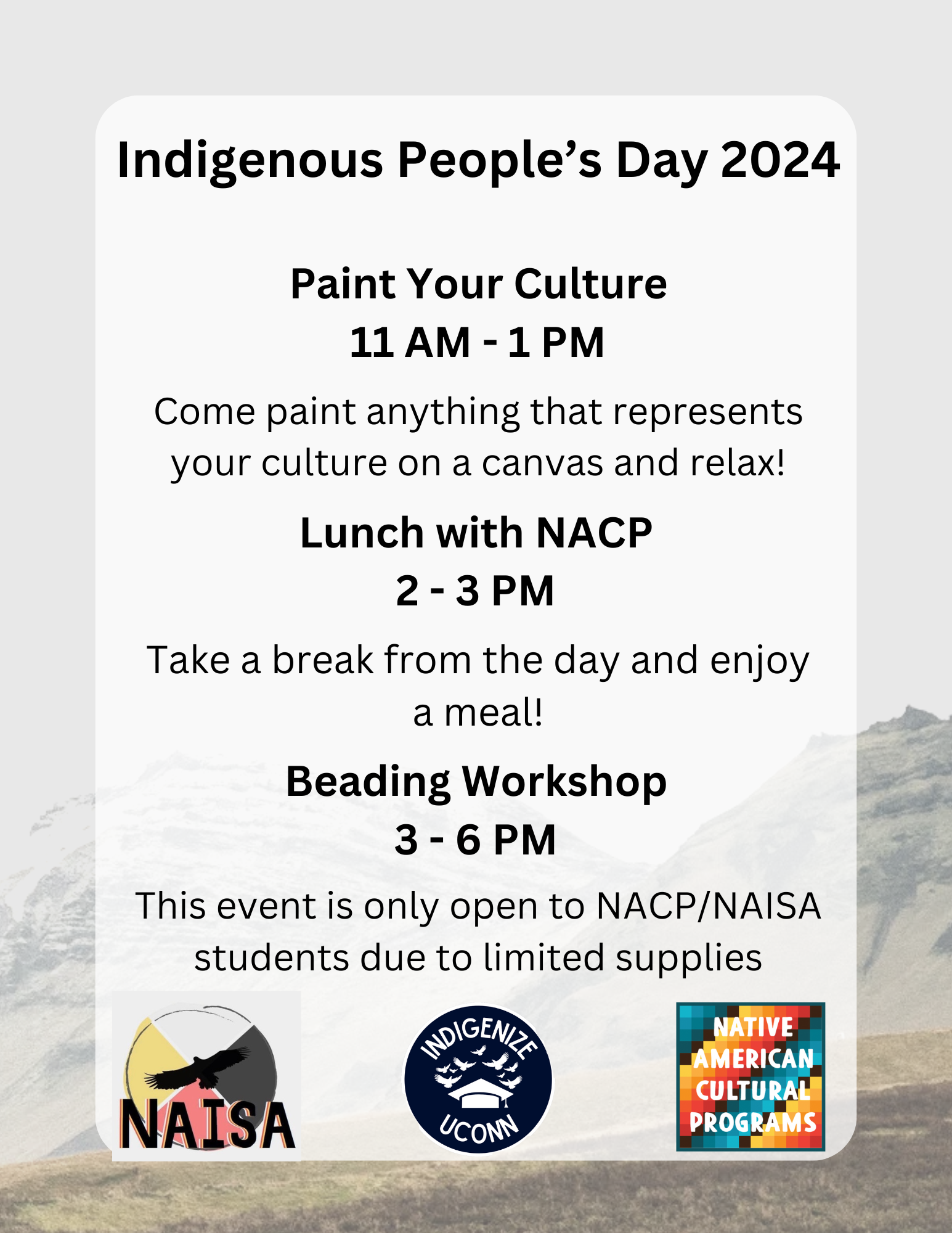 Indigenous People's Day 2024

Paint Your Culture
11 AM - 1 PM

Come paint anything that represents your culture on a canvas and relax!

Lunch with NACP
2 - 3 PM

Take a break from the day and enjoy a meal!

Beading Workshop
3 - 6 PM

This event is only open to NACP/NAISA students due to limited supplies

NAISA

INDIGENIZE UCONN

NATIVE AMERICAN CULTURAL PROGRAMS